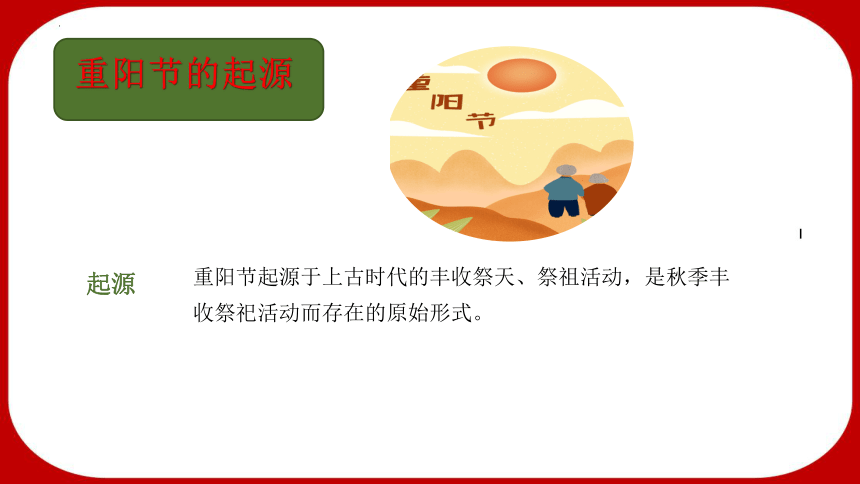 重阳节的起源

重阳节

起源

重阳节起源于上古时代的丰收祭天、祭祖活动，是秋季丰收祭祀活动而存在的原始形式。